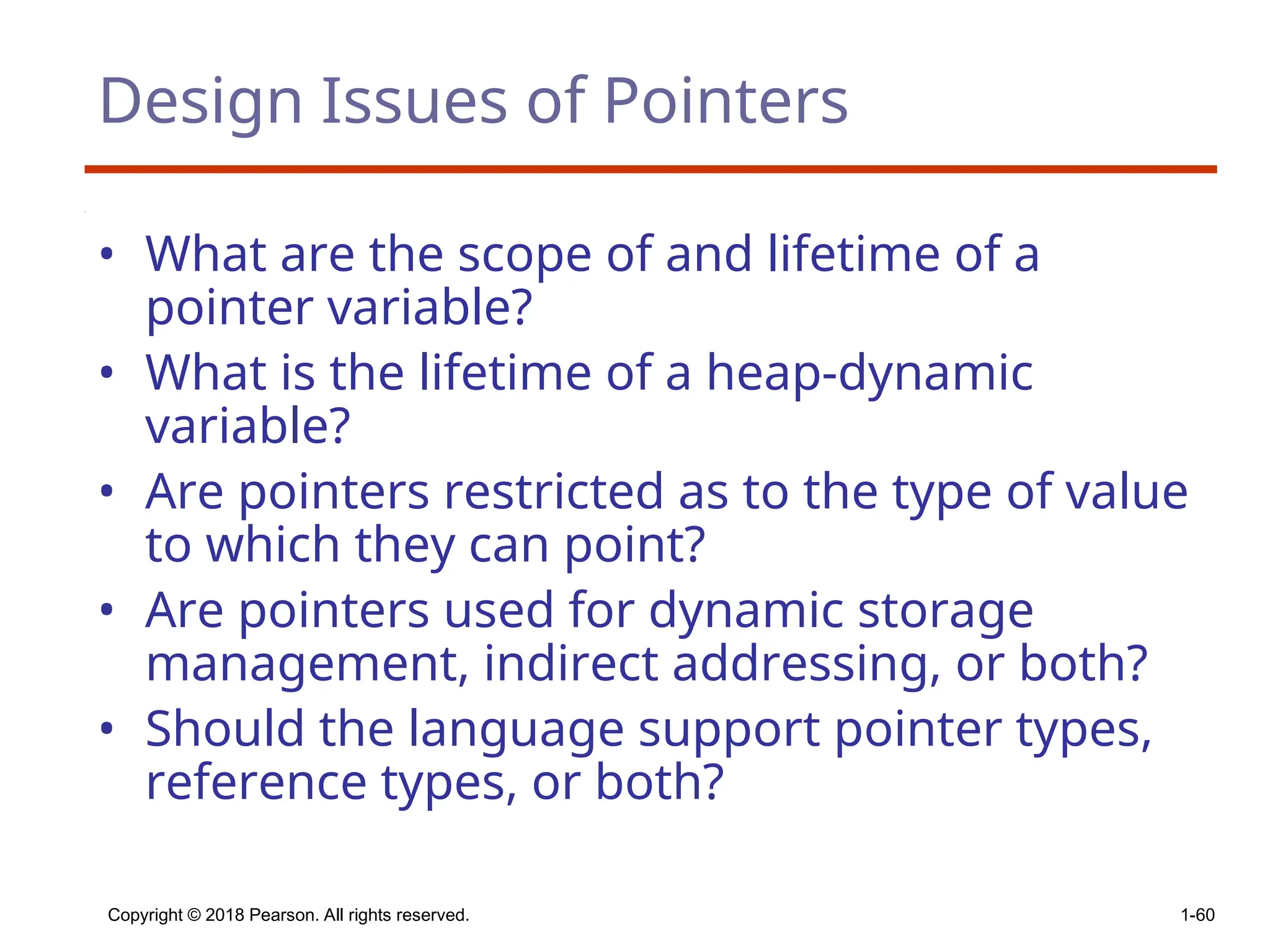 Design Issues of Pointers

• What are the scope of and lifetime of a pointer variable?
• What is the lifetime of a heap-dynamic variable?
• Are pointers restricted as to the type of value to which they can point?
• Are pointers used for dynamic storage management, indirect addressing, or both?
• Should the language support pointer types, reference types, or both?

Copyright © 2018 Pearson. All rights reserved.

1-60